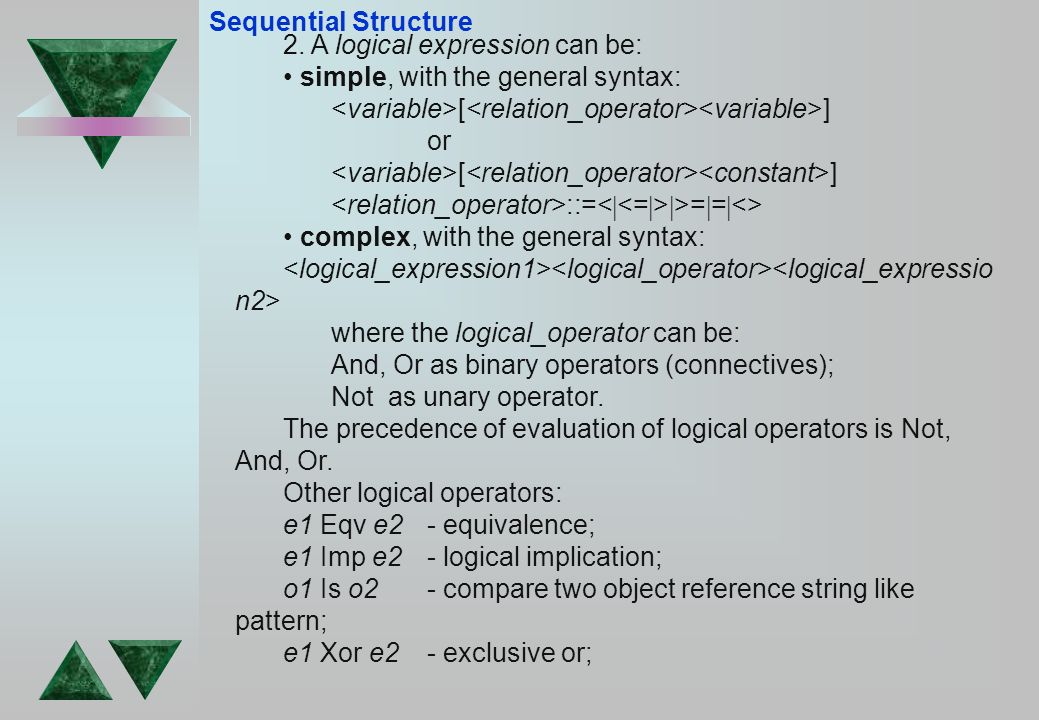 Sequential Structure

2. A logical expression can be:

• simple, with the general syntax:

<variable>[<relation_operator><variable>]

or

<variable>[<relation_operator><constant>]

<relation_operator>::=<|<=|>|>=|=|<>

• complex, with the general syntax:

<logical_expression1><logical_operator><logical_expression2>

where the logical_operator can be:

And, Or as binary operators (connectives);

Not as unary operator.

The precedence of evaluation of logical operators is Not, And, Or.

Other logical operators:

e1 Eqv e2 - equivalence;

e1 Imp e2 - logical implication;

o1 Is o2 - compare two object reference string like pattern;

e1 Xor e2 - exclusive or;